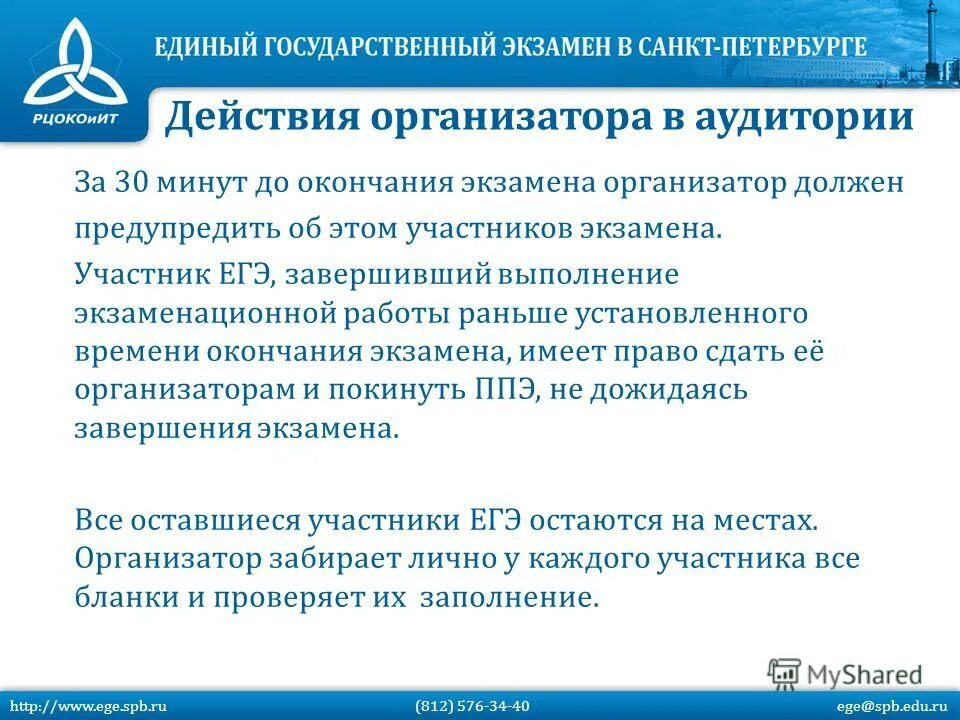 РЦОКОиИТ

ЕДИНЫЙ ГОСУДАРСТВЕННЫЙ ЭКЗАМЕН В САНКТ-ПЕТЕРБУРГЕ

Действия организатора в аудитории

За 30 минут до окончания экзамена организатор должен предупредить об этом участников экзамена.

Участник ЕГЭ, завершивший выполнение экзаменационной работы раньше установленного времени окончания экзамена, имеет право сдать её организаторам и покинуть ППЭ, не дожидаясь завершения экзамена.

Все оставшиеся участники ЕГЭ остаются на местах. Организатор забирает лично у каждого участника все бланки и проверяет их заполнение.

MyShared

http://www.ege.spb.ru (812) 576-34-40 ege@spb.edu.ru